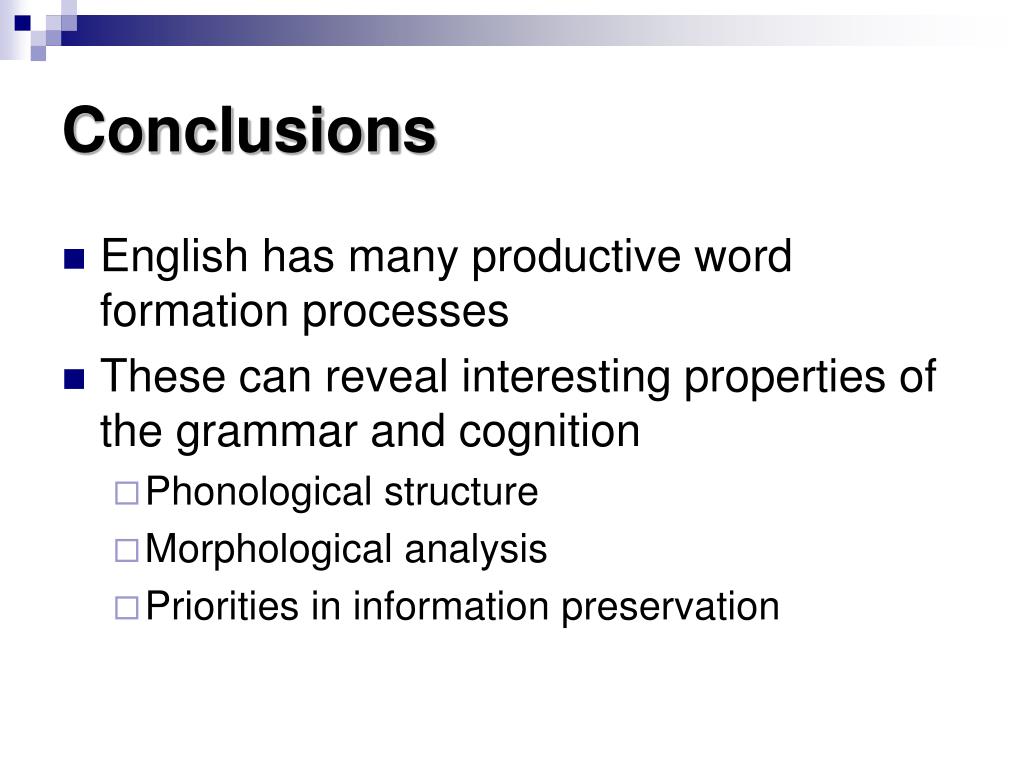 Conclusions

English has many productive word formation processes

These can reveal interesting properties of the grammar and cognition

Phonological structure

Morphological analysis

Priorities in information preservation